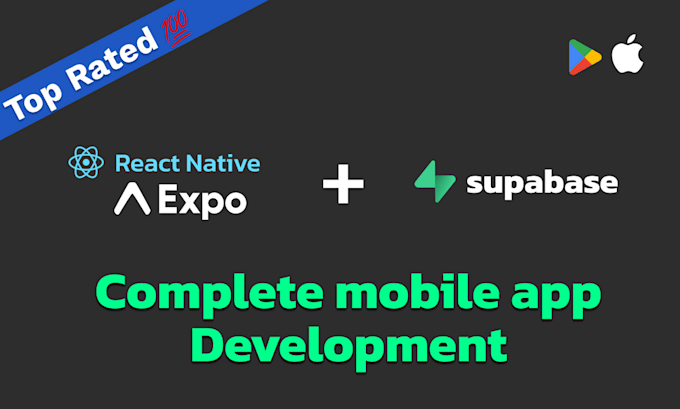 Top Rated 💯

React Native
Expo

+

supabase

Complete mobile app Development